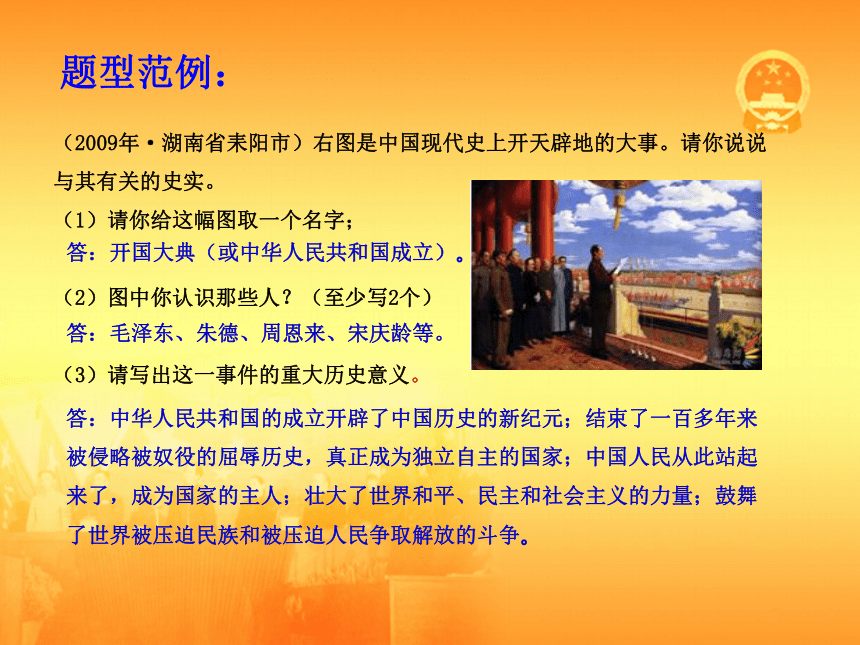 题型范例：

（2009年·湖南省耒阳市）右图是中国现代史上开天辟地的大事。请你说说与其有关的史实。

（1）请你给这幅图取一个名字；
答：开国大典（或中华人民共和国成立）。

（2）图中你认识那些人？（至少写2个）
答：毛泽东、朱德、周恩来、宋庆龄等。

（3）请写出这一事件的重大历史意义。

答：中华人民共和国的成立开辟了中国历史的新纪元；结束了一百多年来被侵略被奴役的屈辱历史，真正成为独立自主的国家；中国人民从此站起来了，成为国家的主人；壮大了世界和平、民主和社会主义的力量；鼓舞了世界被压迫民族和被压迫人民争取解放的斗争。